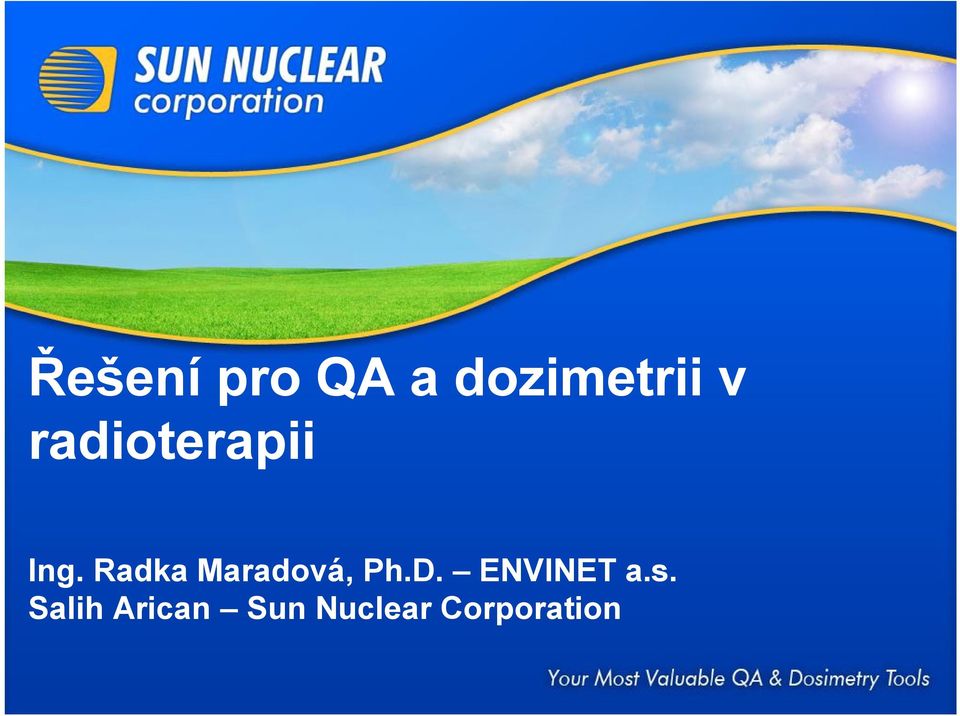 SUN NUCLEAR
corporation

Řešení pro QA a dozimetrii v radioterapii

Ing. Radka Maradová, Ph.D. – ENVINET a.s.
Salih Arican – Sun Nuclear Corporation

Your Most Valuable QA & Dosimetry Tools